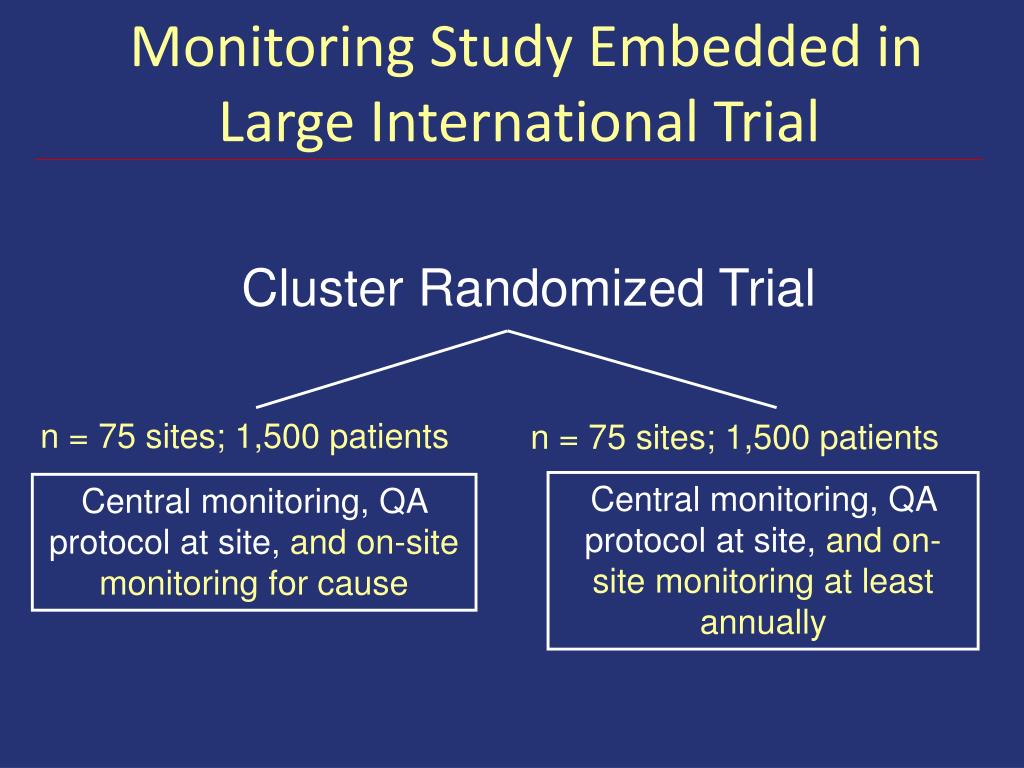 Monitoring Study Embedded in Large International Trial

Cluster Randomized Trial

n = 75 sites; 1,500 patients

Central monitoring, QA protocol at site, and on-site monitoring for cause

n = 75 sites; 1,500 patients

Central monitoring, QA protocol at site, and on-site monitoring at least annually